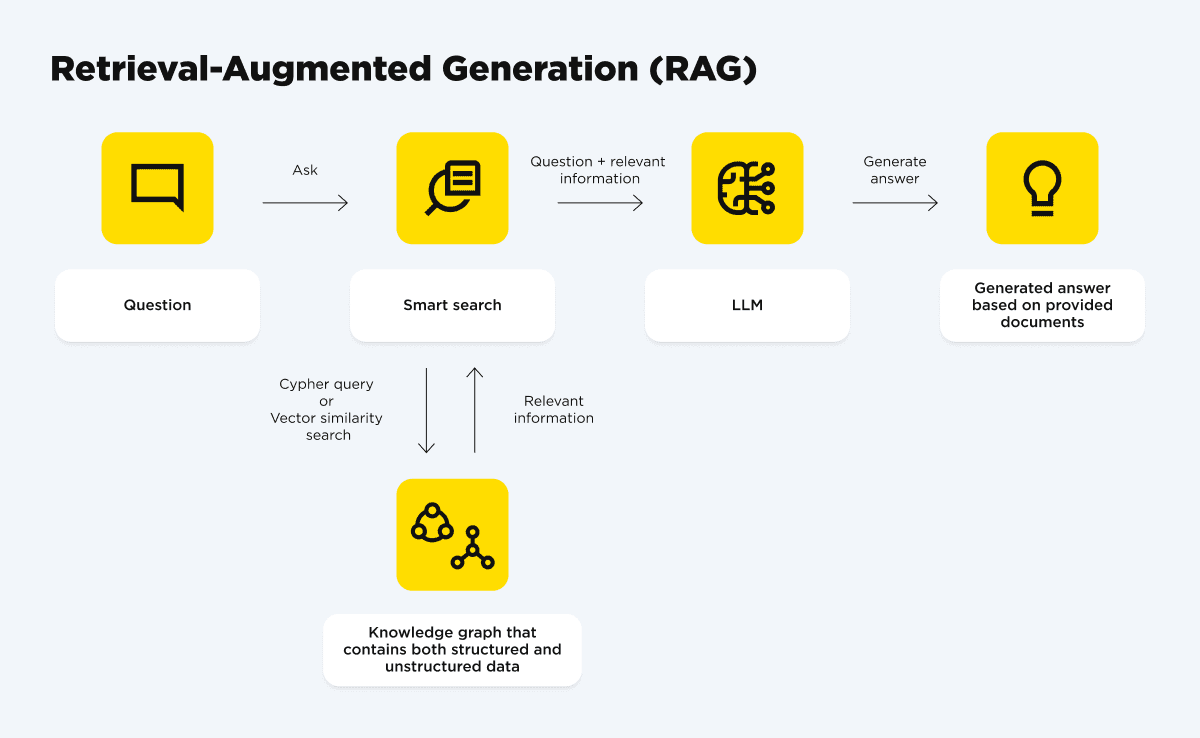 Retrieval-Augmented Generation (RAG)

Ask

Question + relevant information

Generate answer

Question

Smart search

LLM

Generated answer based on provided documents

Cypher query or Vector similarity search

Relevant information

Knowledge graph that contains both structured and unstructured data